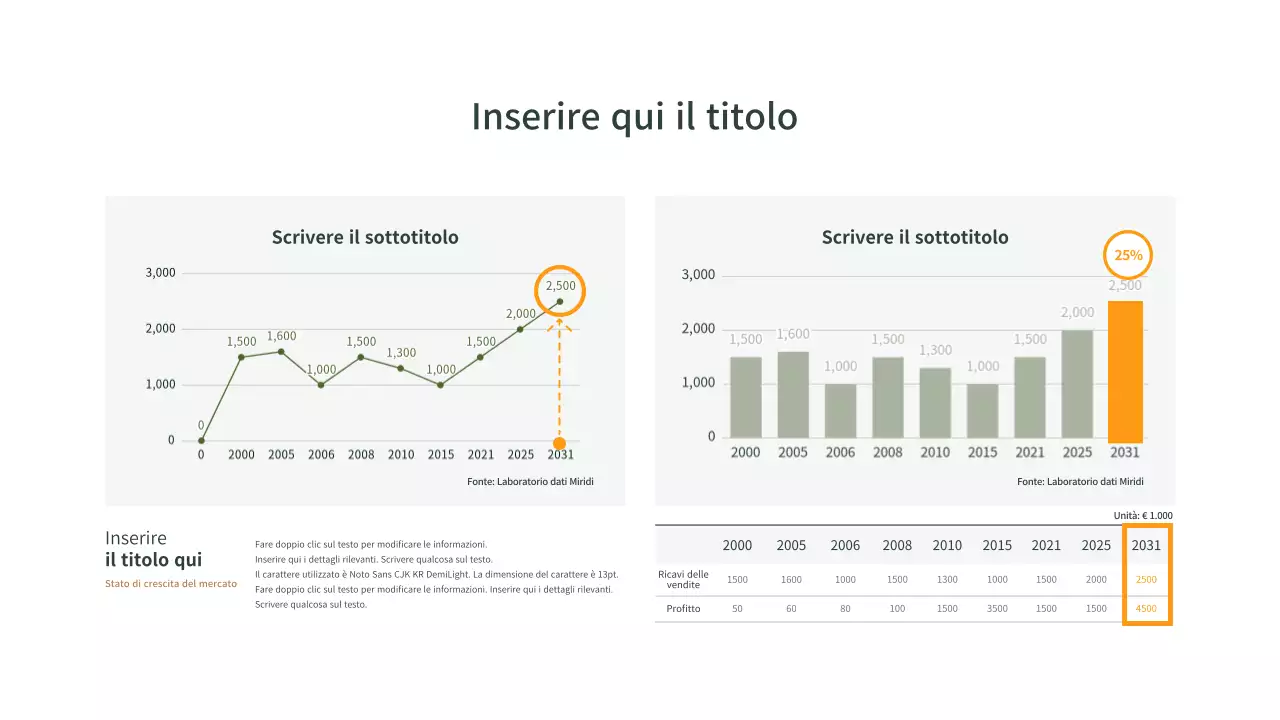 Inserire qui il titolo

Scrivere il sottotitolo

3,000
2,000
1,000
0

0
1,500
1,600
1,000
1,500
1,300
1,000
1,500
2,000
2,500

0 2000 2005 2006 2008 2010 2015 2021 2025 2031

Fonte: Laboratorio dati Miridi

Scrivere il sottotitolo

25%

3,000
2,000
1,000
0

1,500
1,600
1,000
1,500
1,300
1,000
1,500
2,000
2,500

2000 2005 2006 2008 2010 2015 2021 2025 2031

Fonte: Laboratorio dati Miridi

Inserire
il titolo qui
Stato di crescita del mercato

Fare doppio clic sul testo per modificare le informazioni.
Inserire qui i dettagli rilevanti. Scrivere qualcosa sul testo.
Il carattere utilizzato è Noto Sans CJK KR DemiLight. La dimensione del carattere è 13pt.
Fare doppio clic sul testo per modificare le informazioni. Inserire qui i dettagli rilevanti.
Scrivere qualcosa sul testo.

Unità: € 1.000

| | 2000 | 2005 | 2006 | 2008 | 2010 | 2015 | 2021 | 2025 | 2031 |
|---|---|---|---|---|---|---|---|---|---|
| Ricavi delle vendite | 1500 | 1600 | 1000 | 1500 | 1300 | 1000 | 1500 | 2000 | 2500 |
| Profitto | 50 | 60 | 80 | 100 | 1500 | 3500 | 1500 | 1500 | 4500 |